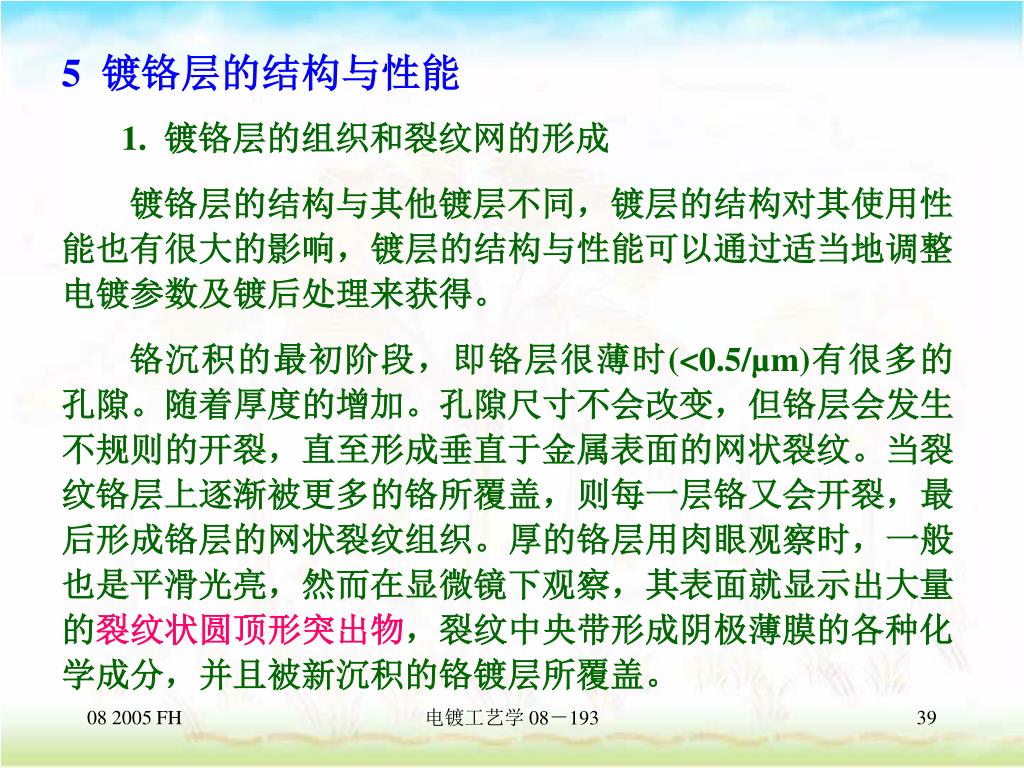 5 镀铬层的结构与性能

1. 镀铬层的组织和裂纹网的形成

镀铬层的结构与其他镀层不同，镀层的结构对其使用性能也有很大的影响，镀层的结构与性能可以通过适当地调整电镀参数及镀后处理来获得。

铬沉积的最初阶段，即铬层很薄时(<0.5/μm)有很多的孔隙。随着厚度的增加。孔隙尺寸不会改变，但铬层会发生不规则的开裂，直至形成垂直于金属表面的网状裂纹。当裂纹铬层上逐渐被更多的铬所覆盖，则每一层铬又会开裂，最后形成铬层的网状裂纹组织。厚的铬层用肉眼观察时，一般也是平滑光亮，然而在显微镜下观察，其表面就显示出大量的裂纹状圆顶形突出物，裂纹中央带形成阴极薄膜的各种化学成分，并且被新沉积的铬镀层所覆盖。

08 2005 FH

电镀工艺学 08－193

39